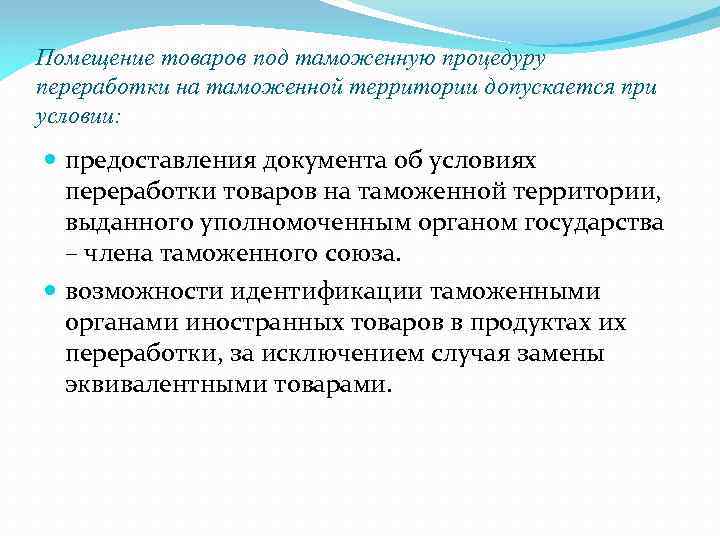 Помещение товаров под таможенную процедуру переработки на таможенной территории допускается при условии:

предоставления документа об условиях переработки товаров на таможенной территории, выданного уполномоченным органом государства – члена таможенного союза.

возможности идентификации таможенными органами иностранных товаров в продуктах их переработки, за исключением случая замены эквивалентными товарами.